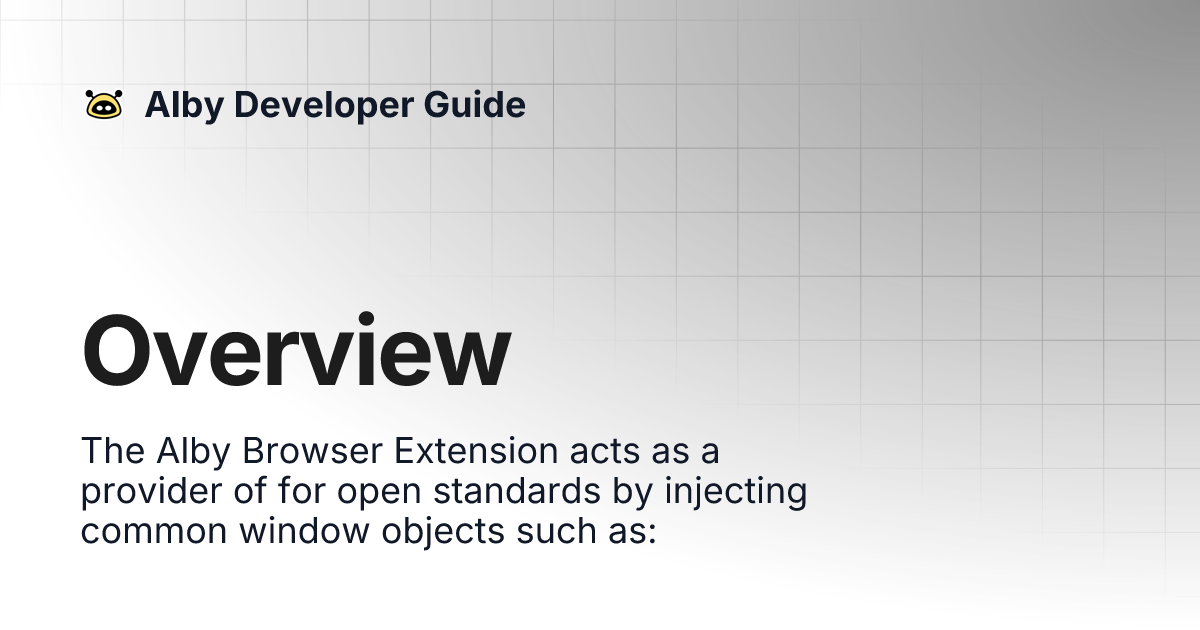 Alby Developer Guide

Overview

The Alby Browser Extension acts as a provider of for open standards by injecting common window objects such as: